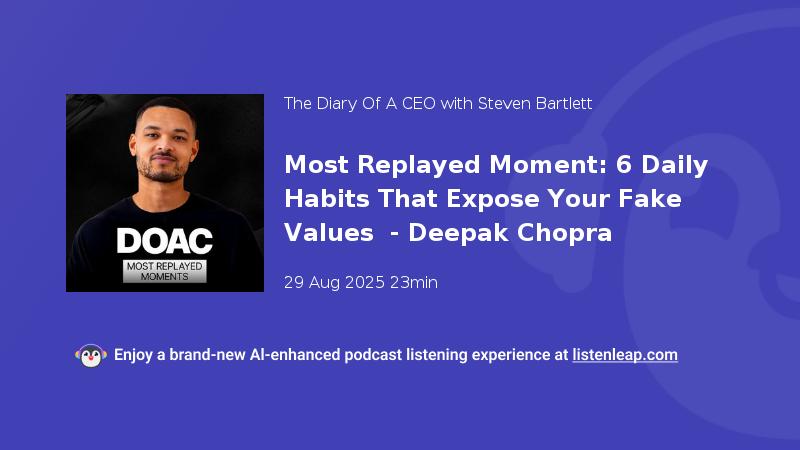 DOAC
MOST REPLAYED MOMENTS

The Diary Of A CEO with Steven Bartlett

Most Replayed Moment: 6 Daily Habits That Expose Your Fake Values - Deepak Chopra

29 Aug 2025 23min

Enjoy a brand-new AI-enhanced podcast listening experience at listenleap.com